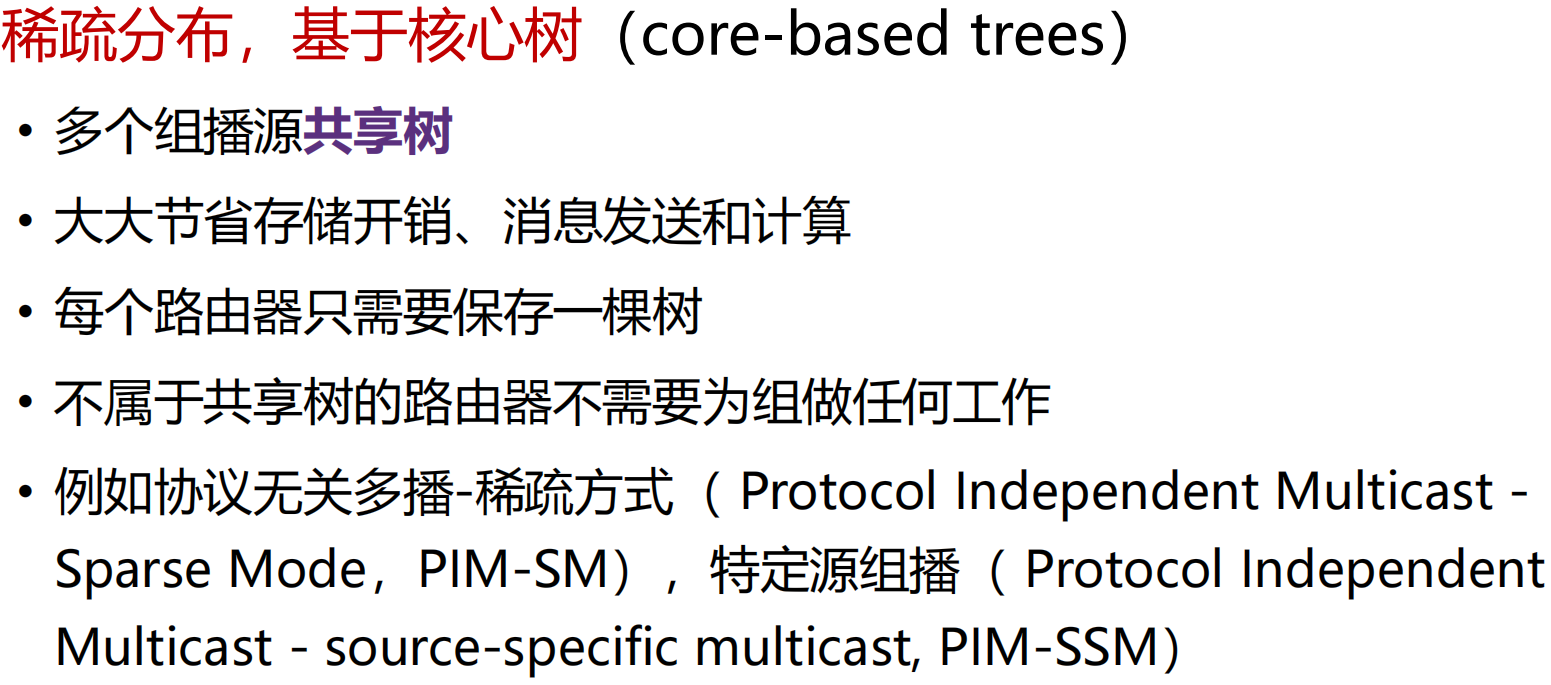 稀疏分布，基于核心树（core-based trees）

• 多个组播源共享树
• 大大节省存储开销、消息发送和计算
• 每个路由器只需要保存一棵树
• 不属于共享树的路由器不需要为组做任何工作
• 例如协议无关多播-稀疏方式（ Protocol Independent Multicast - Sparse Mode，PIM-SM），特定源组播（ Protocol Independent Multicast - source-specific multicast, PIM-SSM）